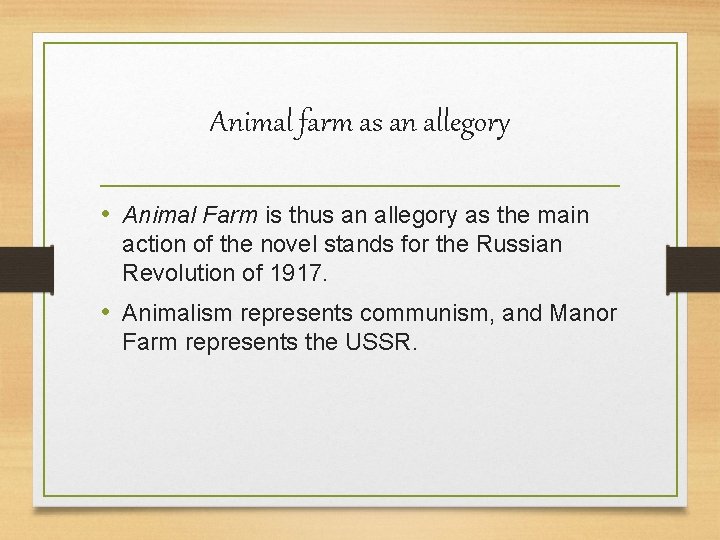 Animal farm as an allegory

• Animal Farm is thus an allegory as the main action of the novel stands for the Russian Revolution of 1917.
• Animalism represents communism, and Manor Farm represents the USSR.